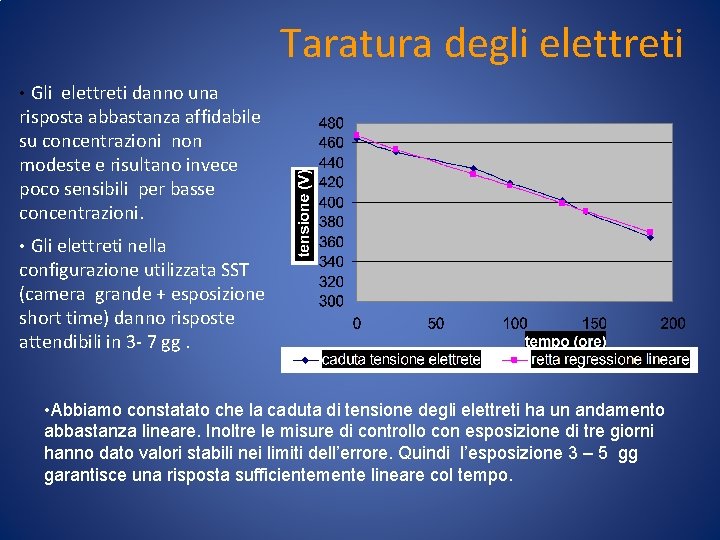 Taratura degli elettreti

• Gli elettreti danno una risposta abbastanza affidabile su concentrazioni non modeste e risultano invece poco sensibili per basse concentrazioni.

• Gli elettreti nella configurazione utilizzata SST (camera grande + esposizione short time) danno risposte attendibili in 3- 7 gg .

tensione (V)
480
460
440
420
400
380
360
340
320
300
0
50
100
150
200
tempo (ore)
caduta tensione elettrete
retta regressione lineare

•Abbiamo constatato che la caduta di tensione degli elettreti ha un andamento abbastanza lineare. Inoltre le misure di controllo con esposizione di tre giorni hanno dato valori stabili nei limiti dell'errore. Quindi l'esposizione 3 – 5 gg garantisce una risposta sufficientemente lineare col tempo.